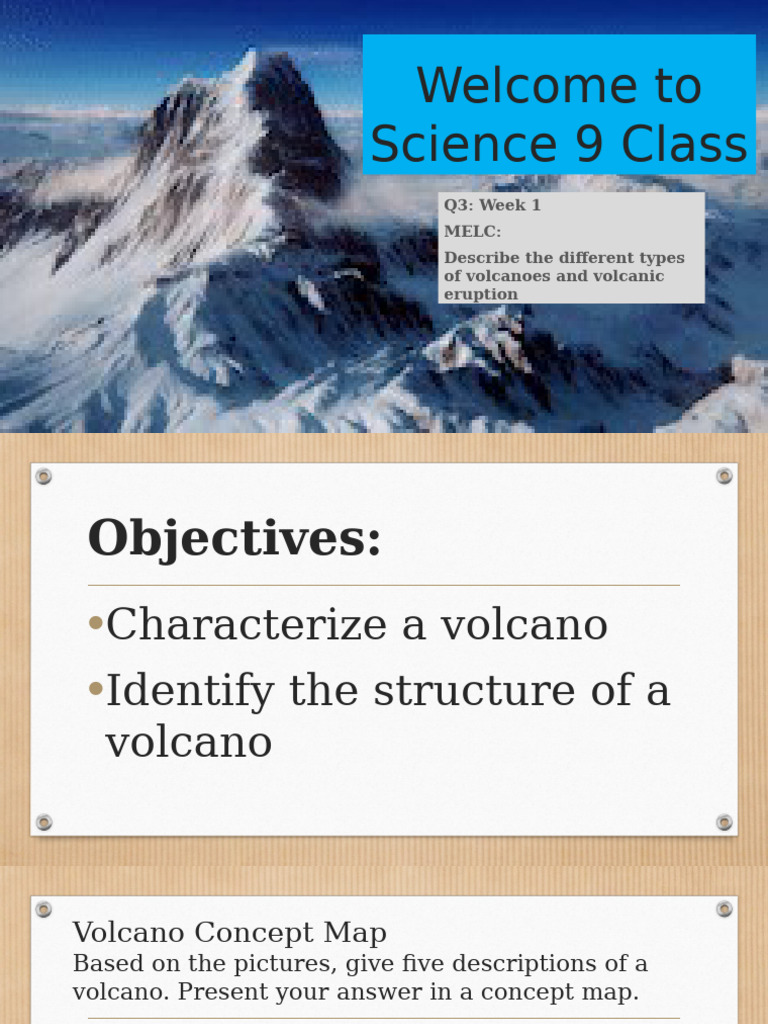 Welcome to Science 9 Class

Q3: Week 1

MELC:

Describe the different types of volcanoes and volcanic eruption

Objectives:

•Characterize a volcano

•Identify the structure of a volcano

Volcano Concept Map

Based on the pictures, give five descriptions of a volcano. Present your answer in a concept map.